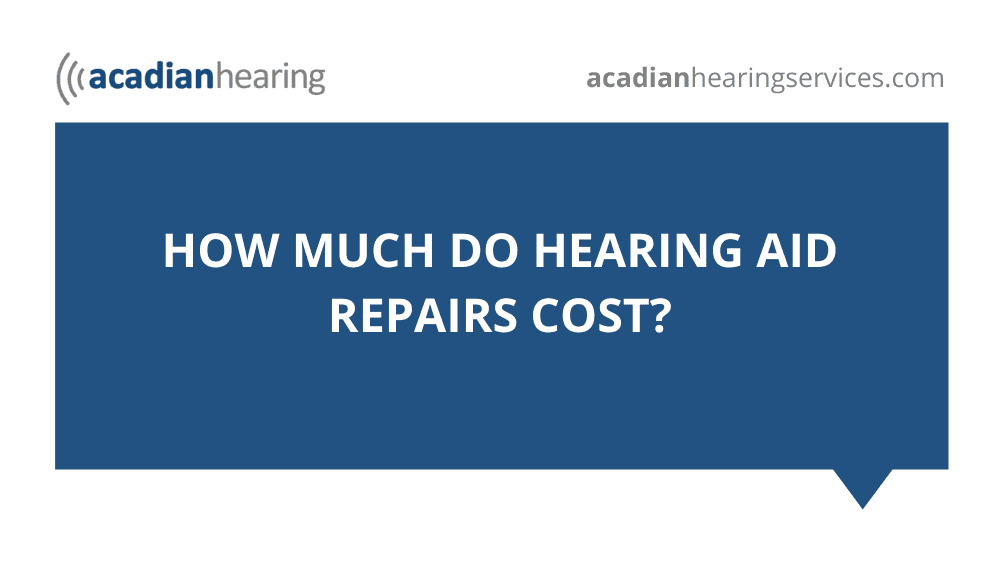 acadianhearing

acadianhearingservices.com

HOW MUCH DO HEARING AID REPAIRS COST?